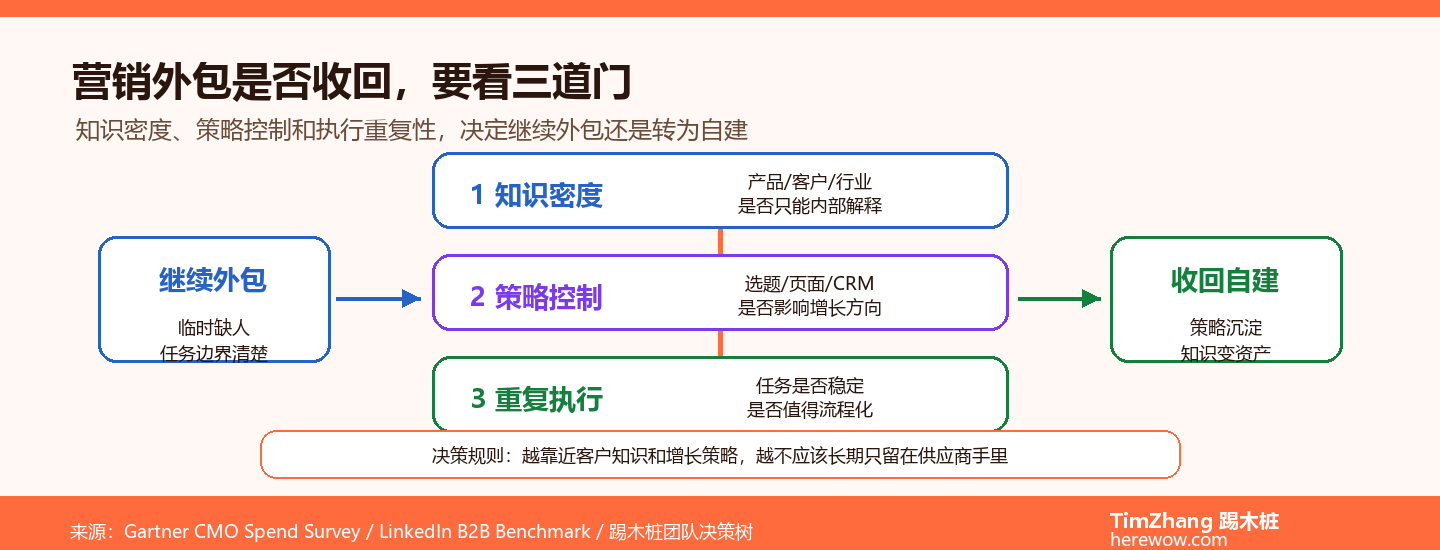 营销外包是否收回，要看三道门

知识密度、策略控制和执行重复性，决定继续外包还是转为自建

继续外包
临时缺人
任务边界清楚

1 知识密度
产品/客户/行业
是否只能内部解释

2 策略控制
选题/页面/CRM
是否影响增长方向

3 重复执行
任务是否稳定
是否值得流程化

收回自建
策略沉淀
知识变资产

决策规则：越靠近客户知识和增长策略，越不应该长期只留在供应商手里

来源：Gartner CMO Spend Survey / LinkedIn B2B Benchmark / 踢木桩团队决策树

TimZhang 踢木桩
herewow.com